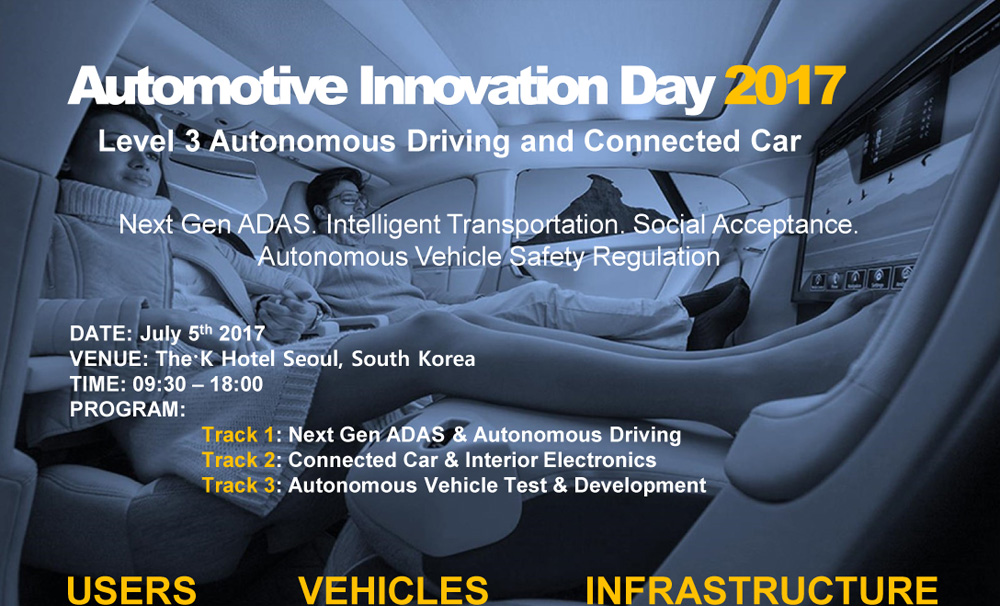 Automotive Innovation Day 2017

Level 3 Autonomous Driving and Connected Car

Next Gen ADAS. Intelligent Transportation. Social Acceptance. Autonomous Vehicle Safety Regulation

DATE: July 5$^{th}$ 2017
VENUE: The K Hotel Seoul, South Korea
TIME: 09:30 – 18:00
PROGRAM:
Track 1: Next Gen ADAS & Autonomous Driving
Track 2: Connected Car & Interior Electronics
Track 3: Autonomous Vehicle Test & Development

USERS VEHICLES INFRASTRUCTURE